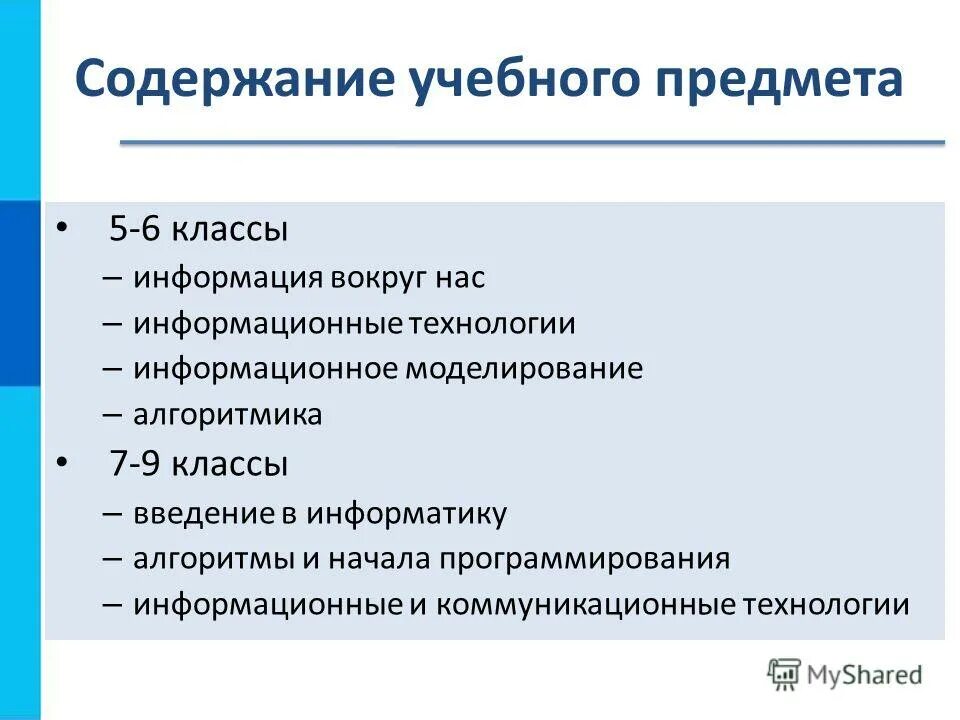 Содержание учебного предмета

• 5-6 классы
– информация вокруг нас
– информационные технологии
– информационное моделирование
– алгоритмика
• 7-9 классы
– введение в информатику
– алгоритмы и начала программирования
– информационные и коммуникационные технологии

MyShared